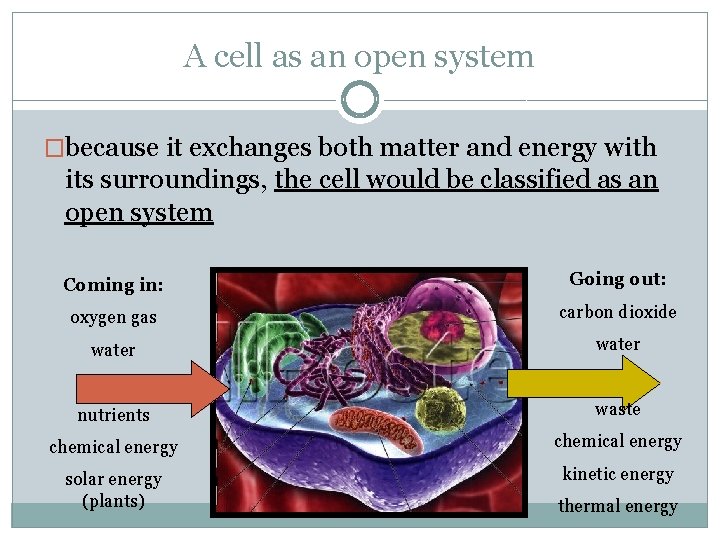 A cell as an open system

□because it exchanges both matter and energy with its surroundings, the cell would be classified as an open system

Coming in:
oxygen gas
water
nutrients
chemical energy
solar energy (plants)

Going out:
carbon dioxide
water
waste
chemical energy
kinetic energy
thermal energy